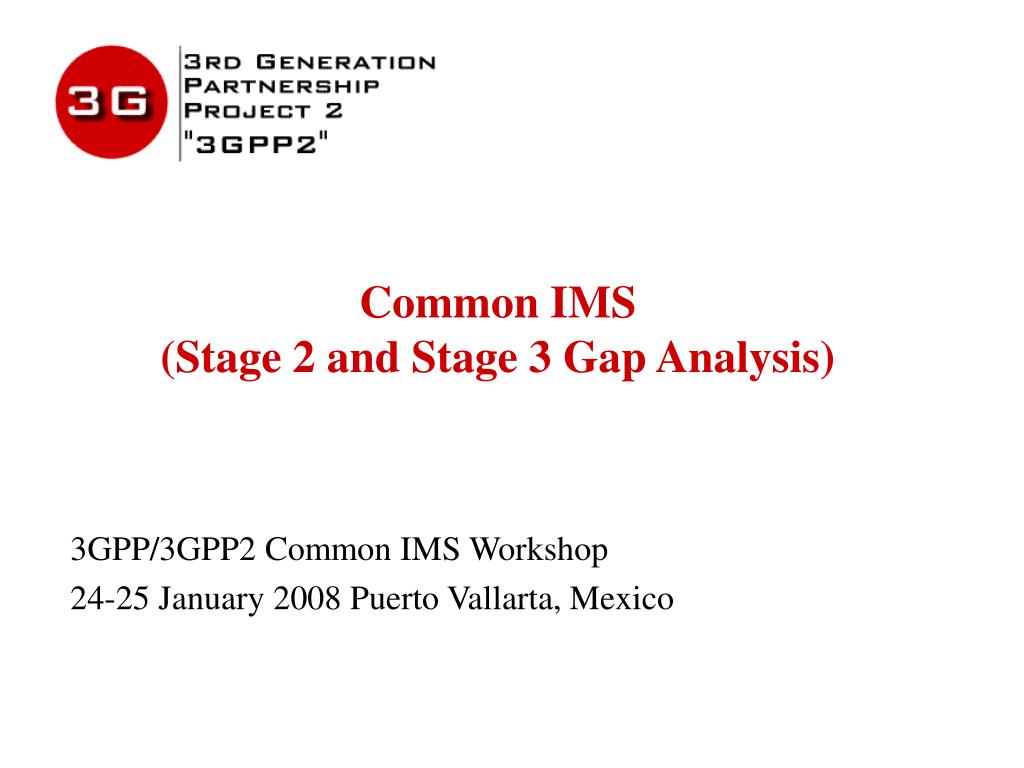 3G

3RD GENERATION
PARTNERSHIP
PROJECT 2
"3GPP2"

Common IMS
(Stage 2 and Stage 3 Gap Analysis)

3GPP/3GPP2 Common IMS Workshop
24-25 January 2008 Puerto Vallarta, Mexico